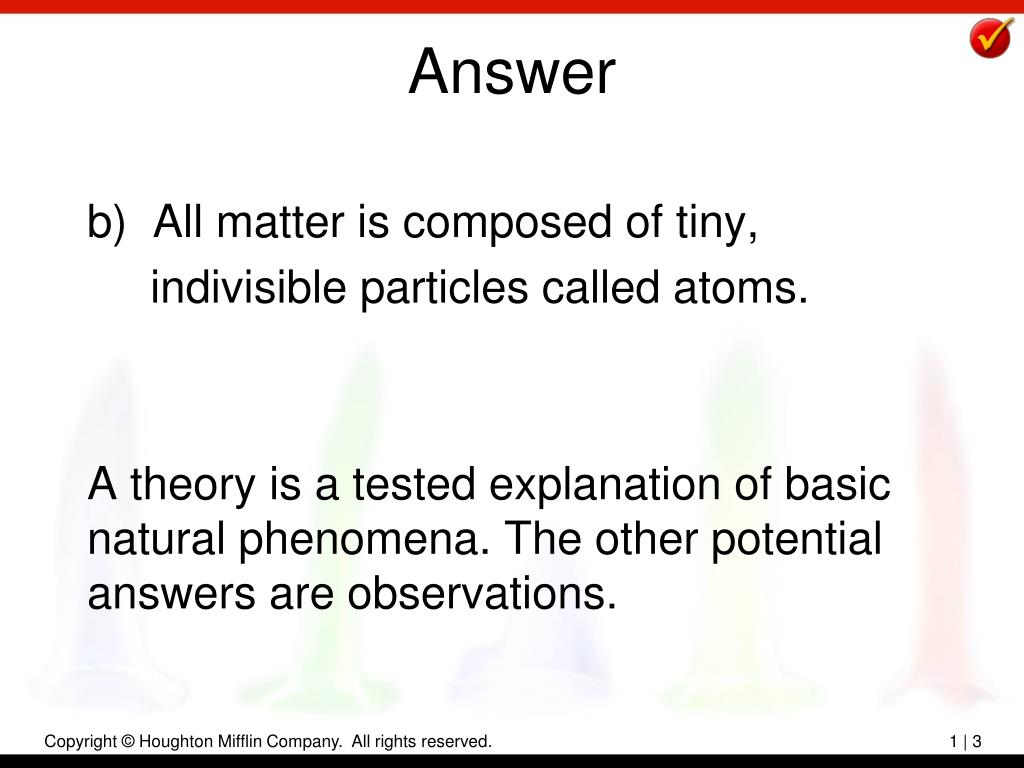 Answer

b) All matter is composed of tiny, indivisible particles called atoms.

A theory is a tested explanation of basic natural phenomena. The other potential answers are observations.

Copyright © Houghton Mifflin Company. All rights reserved.

1 | 3